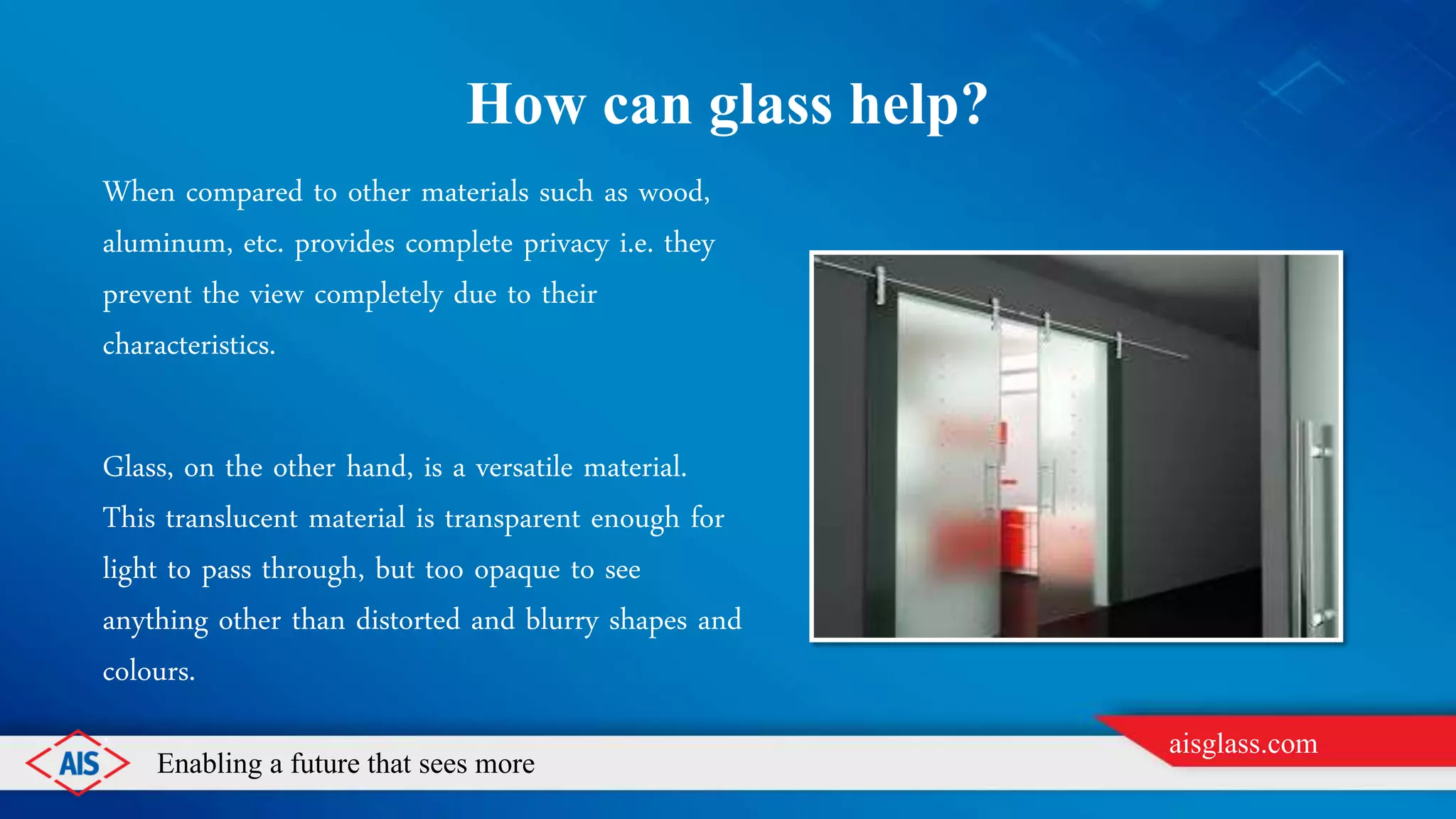 How can glass help?

When compared to other materials such as wood, aluminum, etc. provides complete privacy i.e. they prevent the view completely due to their characteristics.

Glass, on the other hand, is a versatile material. This translucent material is transparent enough for light to pass through, but too opaque to see anything other than distorted and blurry shapes and colours.

AIS

Enabling a future that sees more

aisglass.com